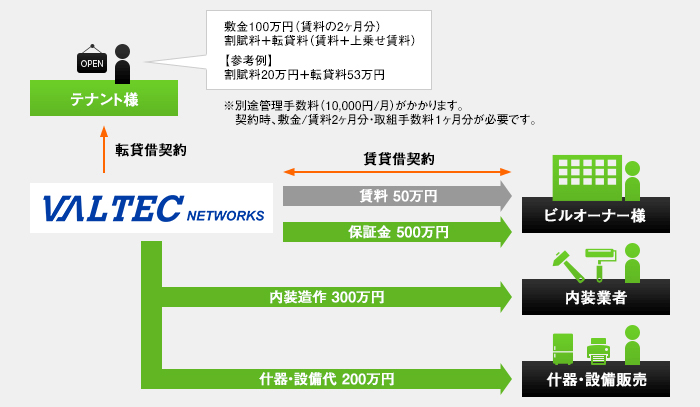 OPEN

テナント様

敷金100万円（賃料の2ヶ月分）
割賦料＋転貸料（賃料＋上乗せ賃料）
【参考例】
割賦料20万円＋転貸料53万円

※別途管理手数料（10,000円/月）がかかります。
契約時、敷金/賃料2ヶ月分・取組手数料1ヶ月分が必要です。

転貸借契約

VALTEC NETWORKS

賃貸借契約

賃料 50万円

保証金 500万円

ビルオーナー様

内装造作 300万円

内装業者

什器・設備代 200万円

什器・設備販売